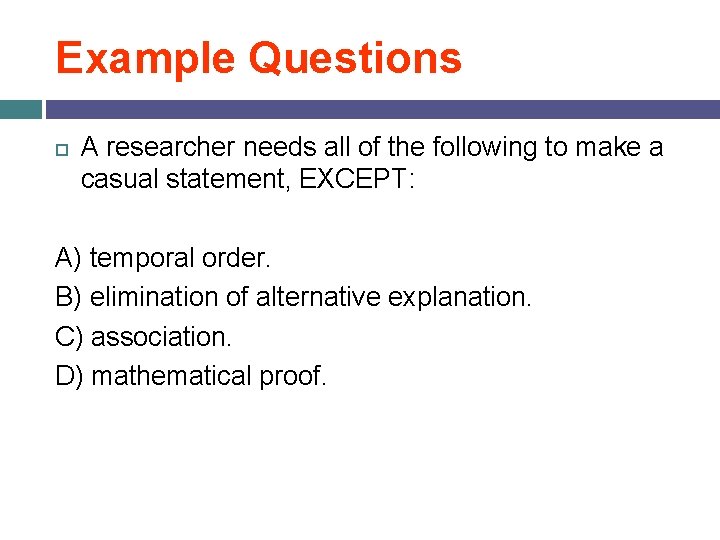 Example Questions

A researcher needs all of the following to make a casual statement, EXCEPT:

A) temporal order.
B) elimination of alternative explanation.
C) association.
D) mathematical proof.